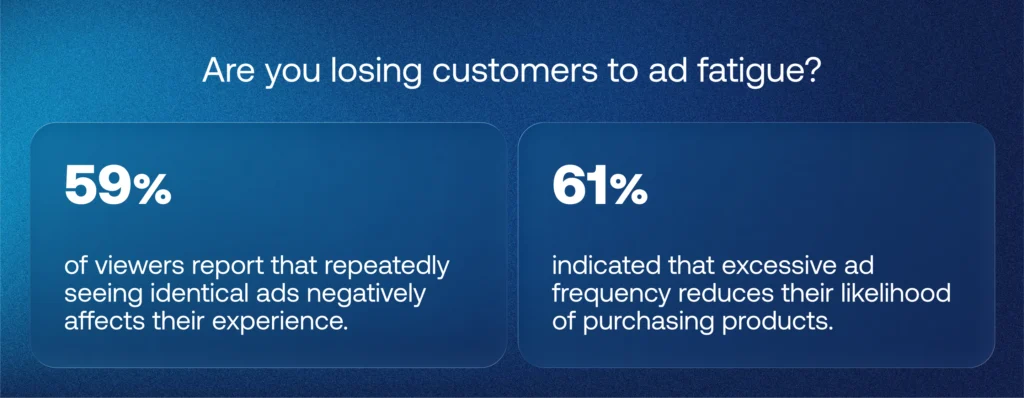 Are you losing customers to ad fatigue?

59%

of viewers report that repeatedly seeing identical ads negatively affects their experience.

61%

indicated that excessive ad frequency reduces their likelihood of purchasing products.